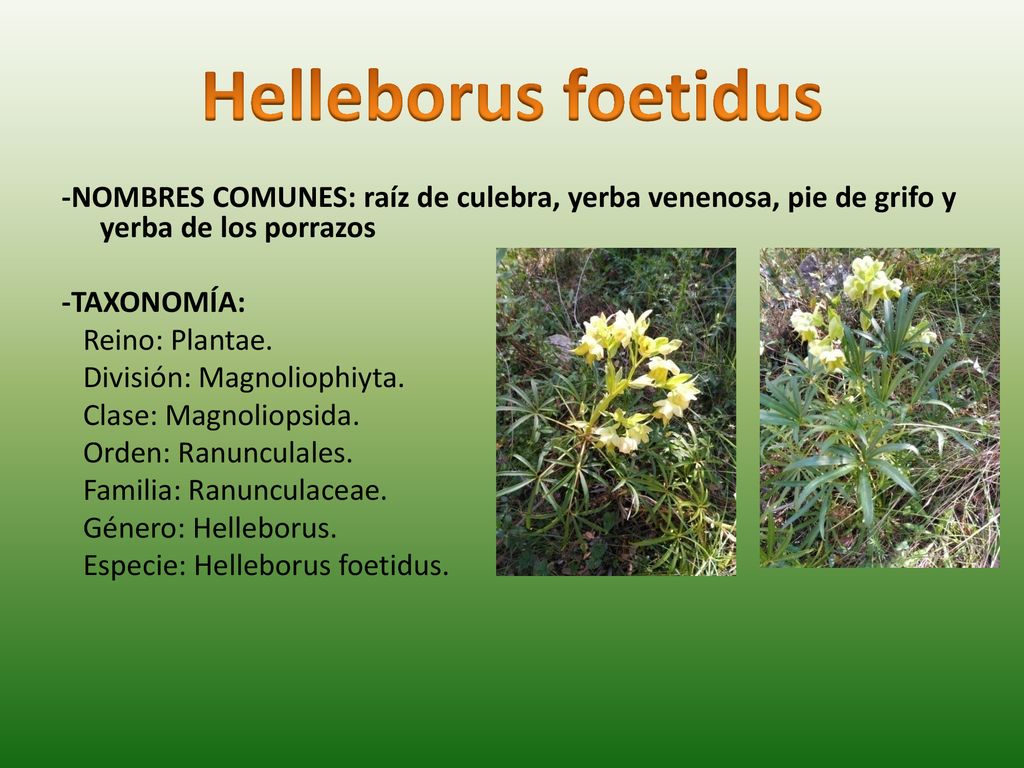 Helleborus foetidus

-NOMBRES COMUNES: raíz de culebra, yerba venenosa, pie de grifo y yerba de los porrazos

-TAXONOMÍA:
Reino: Plantae.
División: Magnoliophiyta.
Clase: Magnoliopsida.
Orden: Ranunculales.
Familia: Ranunculaceae.
Género: Helleborus.
Especie: Helleborus foetidus.